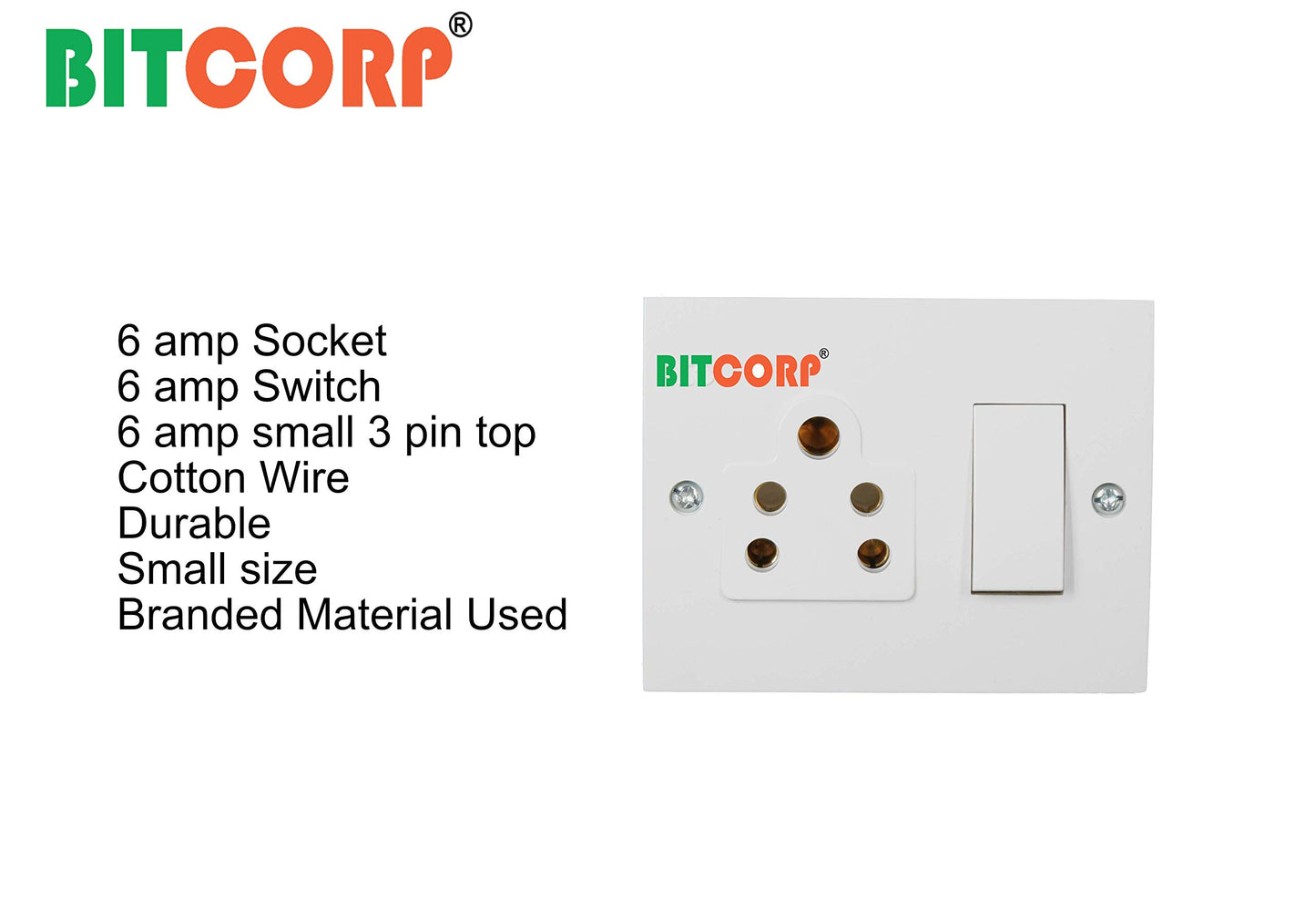 BITCORP®

6 amp Socket
6 amp Switch
6 amp small 3 pin top
Cotton Wire
Durable
Small size
Branded Material Used

BITCORP®